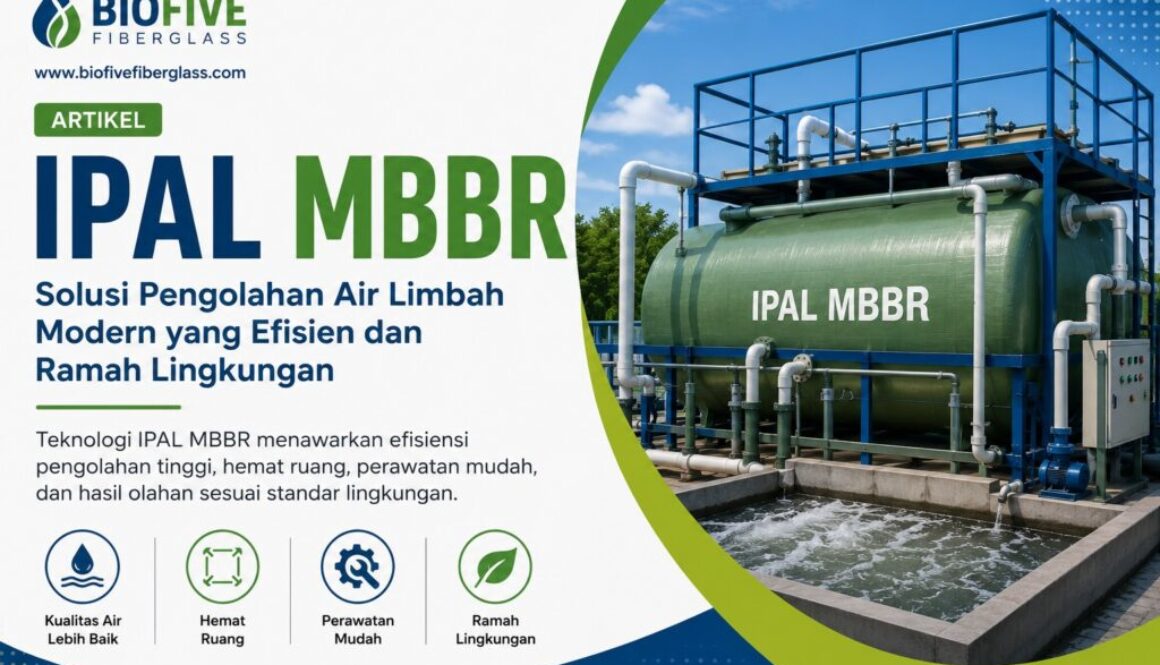 BIOFIVE
FIBERGLASS

www.biofivefiberglass.com

ARTIKEL

IPAL MBBR

Solusi Pengolahan Air Limbah Modern yang Efisien dan Ramah Lingkungan

Teknologi IPAL MBBR menawarkan efisiensi pengolahan tinggi, hemat ruang, perawatan mudah, dan hasil olahan sesuai standar lingkungan.

Kualitas Air Lebih Baik

Hemat Ruang

Perawatan Mudah

Ramah Lingkungan

IPAL MBBR